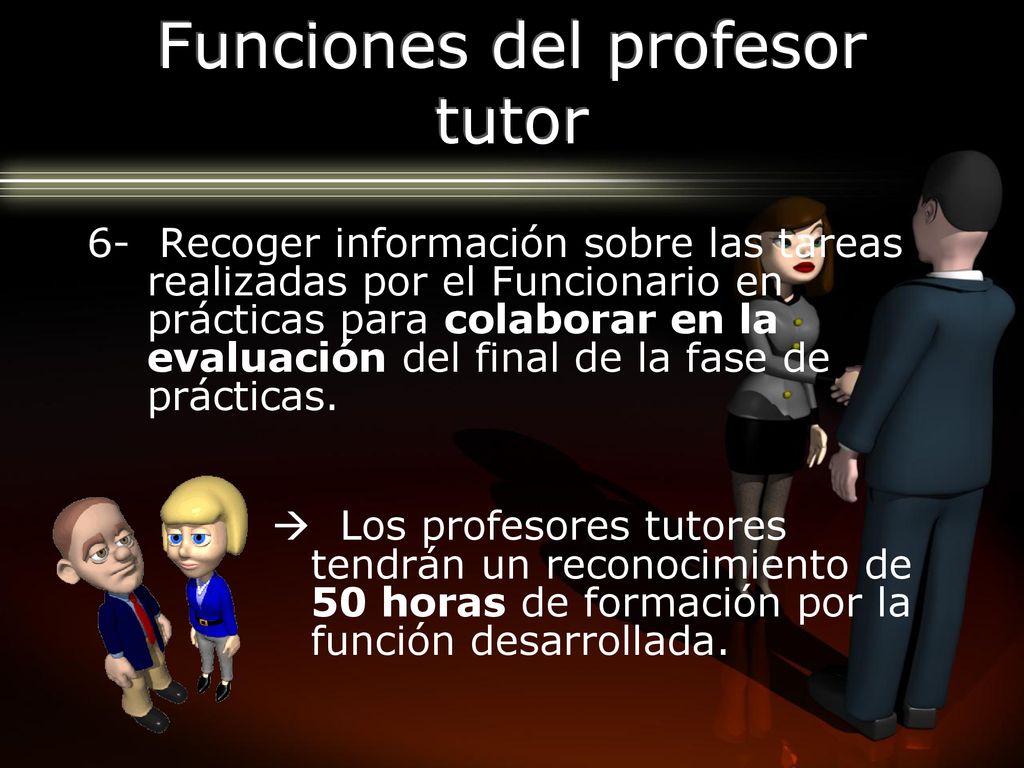 Funciones del profesor tutor

6- Recoger información sobre las tareas realizadas por el Funcionario en prácticas para colaborar en la evaluación del final de la fase de prácticas.

→ Los profesores tutores tendrán un reconocimiento de 50 horas de formación por la función desarrollada.